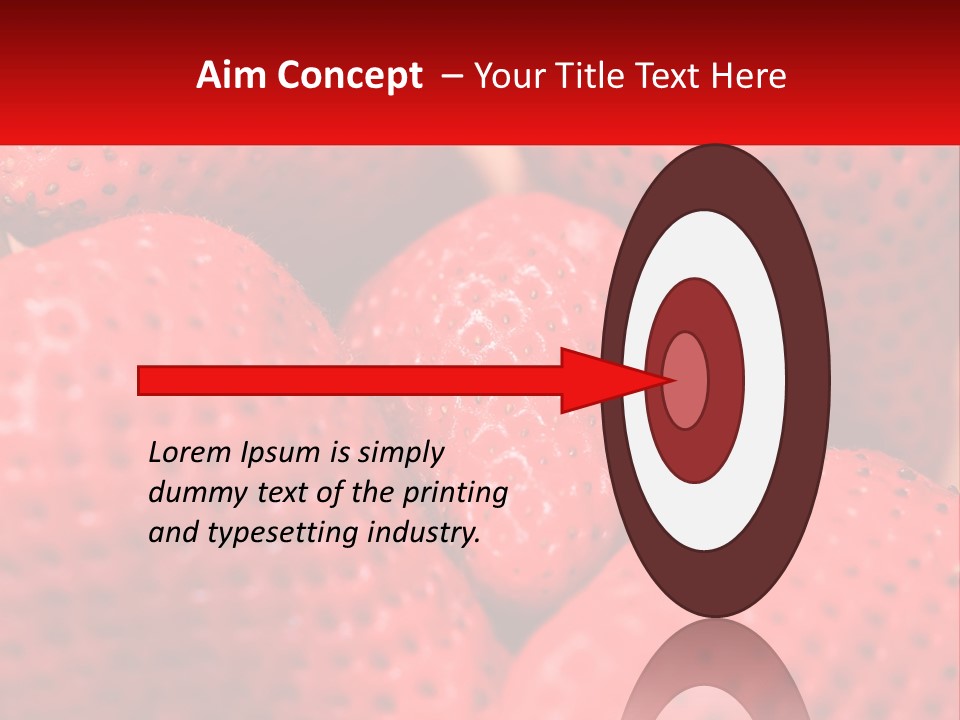 Aim Concept – Your Title Text Here

Lorem Ipsum is simply dummy text of the printing and typesetting industry.